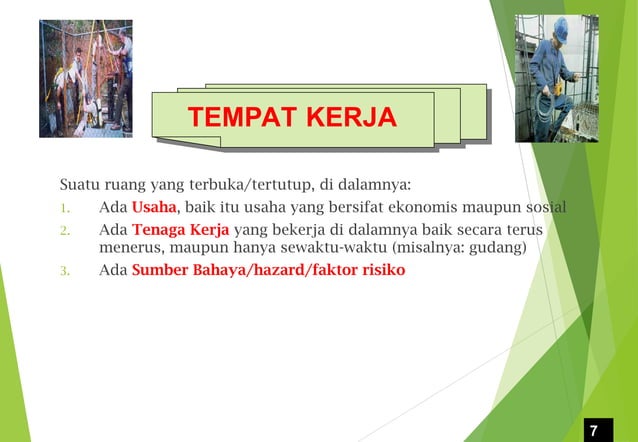 TEMPAT KERJA

Suatu ruang yang terbuka/tertutup, di dalamnya:

1. Ada Usaha, baik itu usaha yang bersifat ekonomis maupun sosial
2. Ada Tenaga Kerja yang bekerja di dalamnya baik secara terus menerus, maupun hanya sewaktu-waktu (misalnya: gudang)
3. Ada Sumber Bahaya/hazard/faktor risiko

7